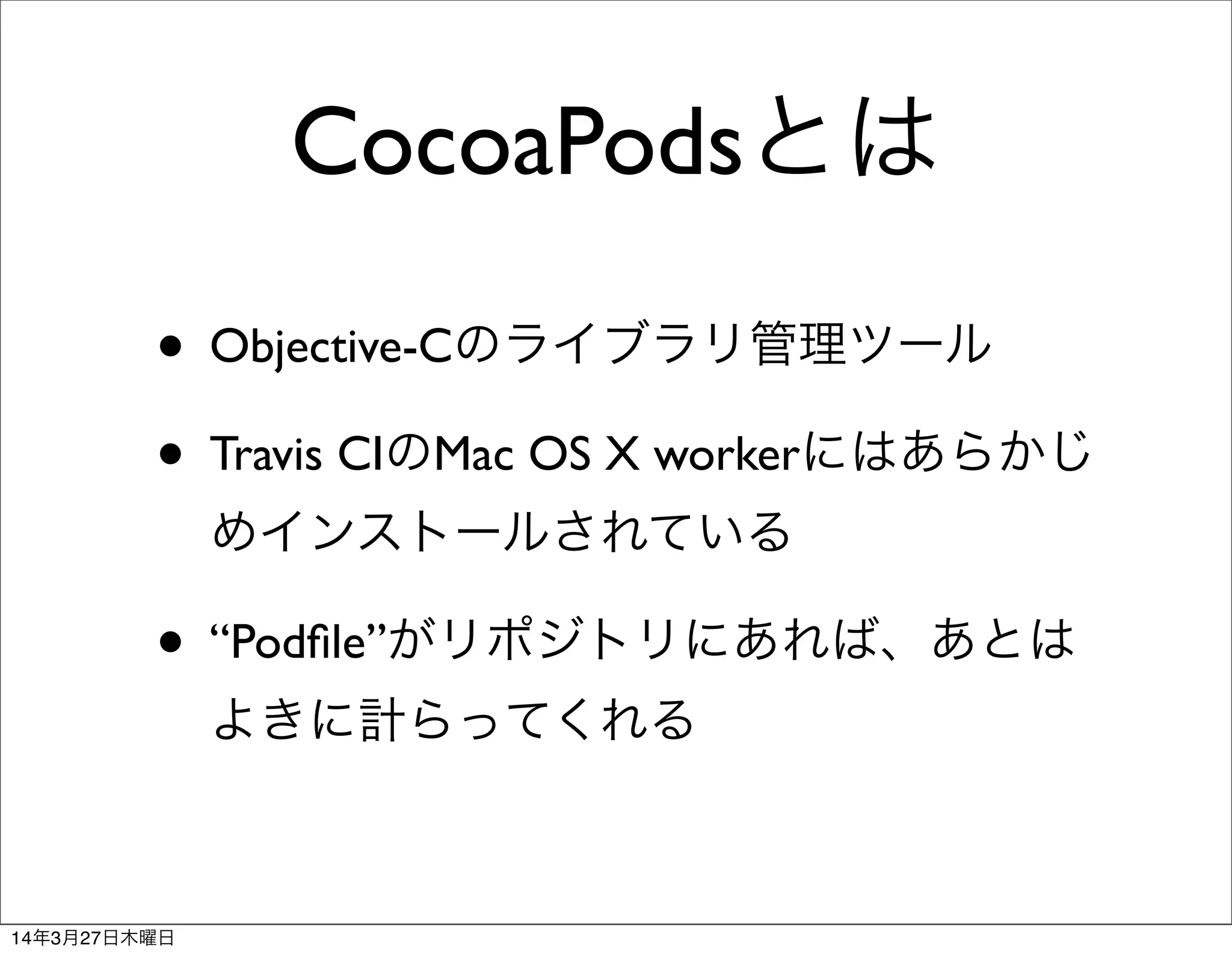 CocoaPodsとは

• Objective-Cのライブラリ管理ツール

• Travis CIのMac OS X workerにはあらかじめインストールされている

• “Podfile”がリポジトリにあれば、あとはよきに計らってくれる

14年3月27日木曜日